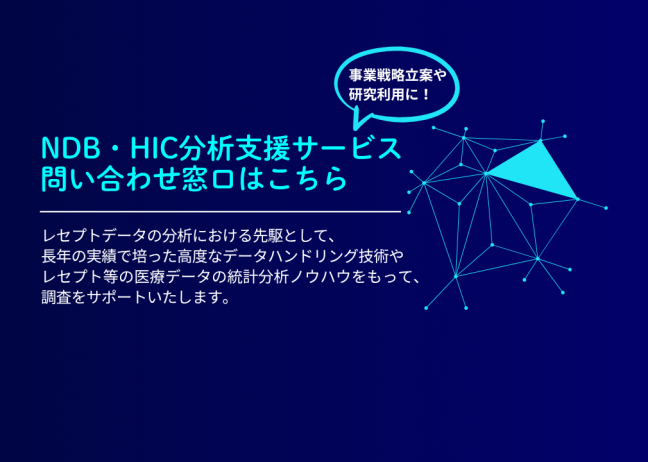 事業戦略立案や
研究利用に！

NDB・HIC分析支援サービス
問い合わせ窓口はこちら

レセプトデータの分析における先駆として、
長年の実績で培った高度なデータハンドリング技術や
レセプト等の医療データの統計分析ノウハウをもって、
調査をサポートいたします。